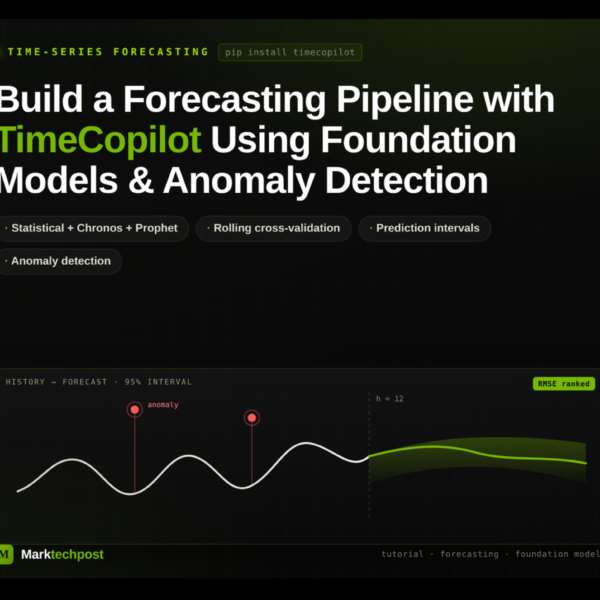 TIME-SERIES FORECASTING pip install timecopilot

Build a Forecasting Pipeline with TimeCopilot Using Foundation Models & Anomaly Detection

• Statistical + Chronos + Prophet
• Rolling cross-validation
• Prediction intervals
• Anomaly detection

HISTORY → FORECAST · 95% INTERVAL

RMSE ranked

anomaly

h = 12

M Marktechpost

tutorial · forecasting · foundation model